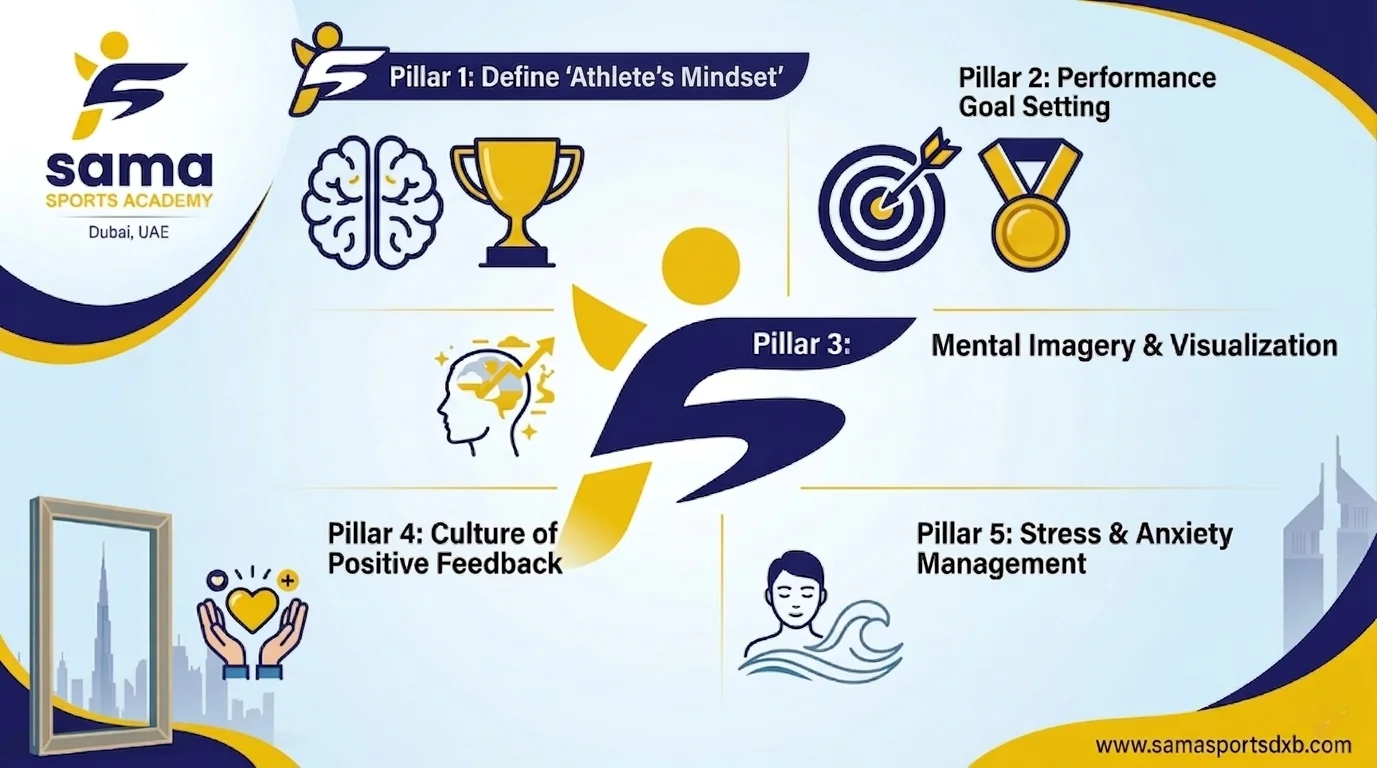 sama
SPORTS ACADEMY
Dubai, UAE

Pillar 1: Define 'Athlete's Mindset'

Pillar 2: Performance Goal Setting

Pillar 3: Mental Imagery & Visualization

Pillar 4: Culture of Positive Feedback

Pillar 5: Stress & Anxiety Management

www.samasportsdxb.com